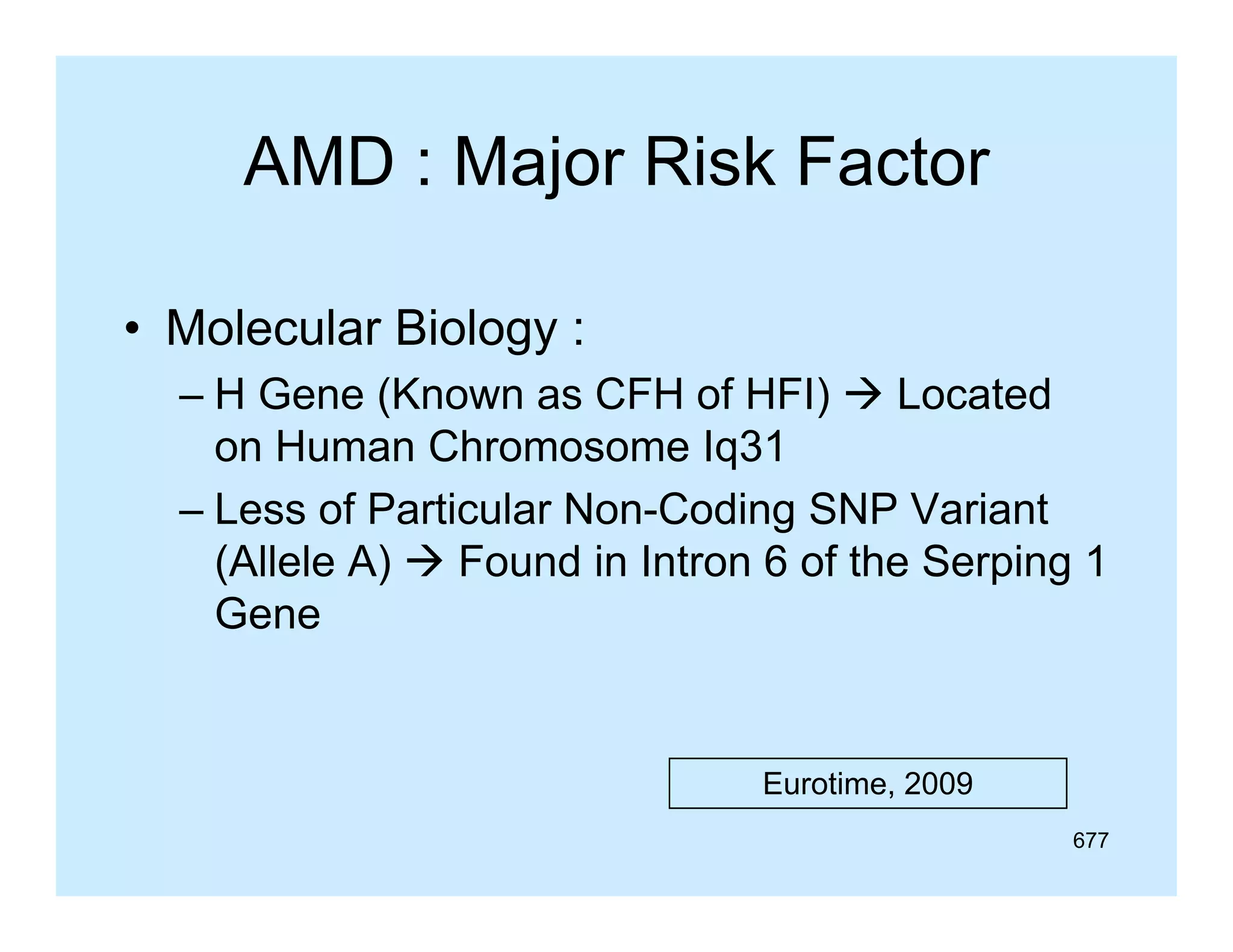 AMD : Major Risk Factor

• Molecular Biology :

– H Gene (Known as CFH of HFI) → Located on Human Chromosome Iq31

– Less of Particular Non-Coding SNP Variant (Allele A) → Found in Intron 6 of the Serping 1 Gene

Eurotime, 2009

677